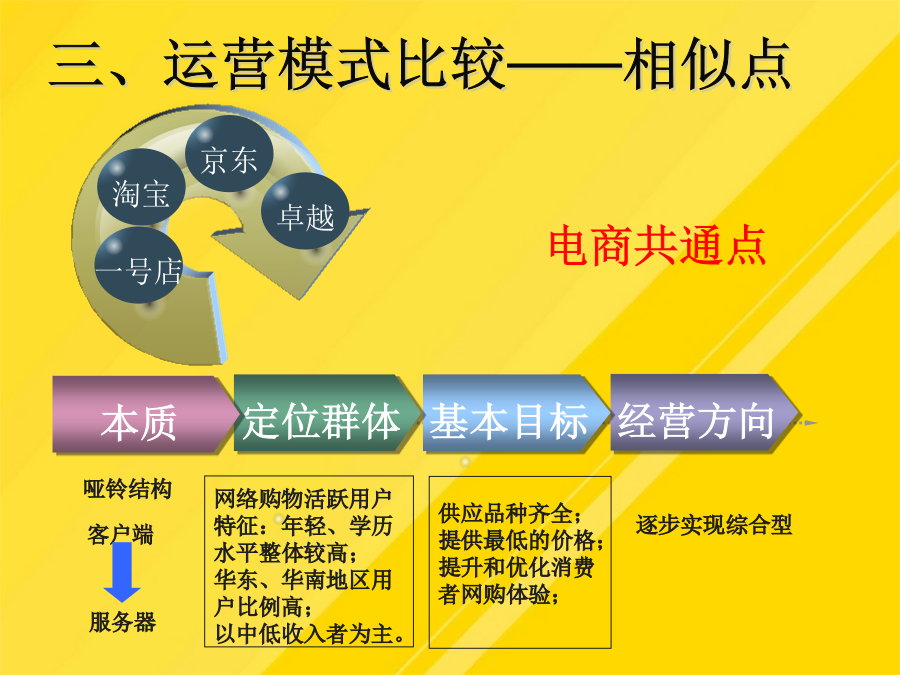 三、运营模式比较——相似点

淘宝
京东
卓越
一号店

电商共通点

本质
定位群体
基本目标
经营方向

哑铃结构

客户端

服务器

网络购物活跃用户特征：年轻、学历水平整体较高；华东、华南地区用户比例高；以中低收入者为主。

供应品种齐全；提供最低的价格；提升和优化消费者网购体验；

逐步实现综合型